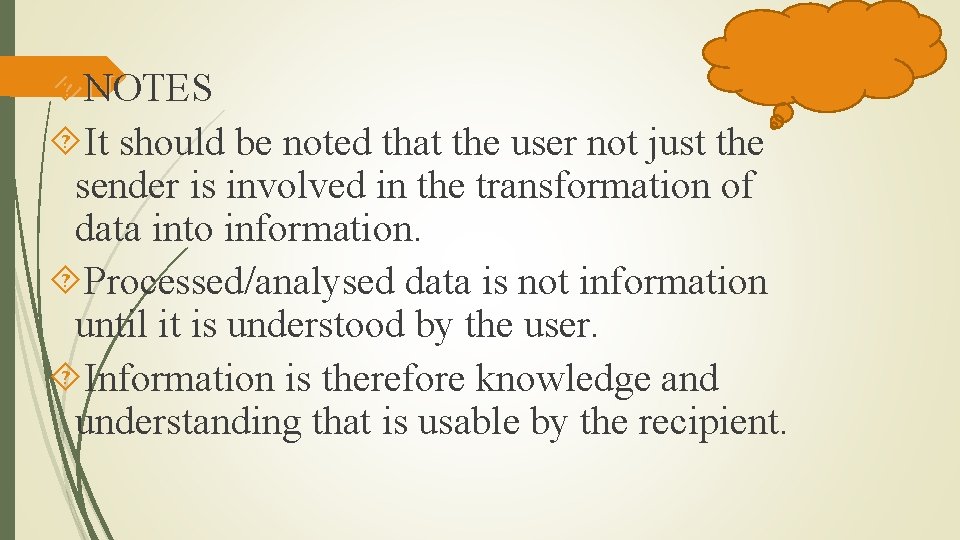 NOTES

It should be noted that the user not just the sender is involved in the transformation of data into information.

Processed/analysed data is not information until it is understood by the user.

Information is therefore knowledge and understanding that is usable by the recipient.